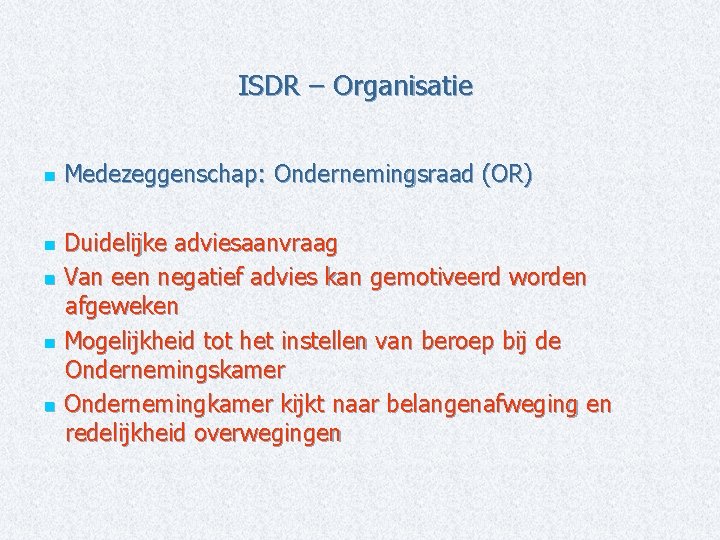 ISDR – Organisatie

Medezeggenschap: Ondernemingsraad (OR)

Duidelijke adviesaanvraag
Van een negatief advies kan gemotiveerd worden afgeweken
Mogelijkheid tot het instellen van beroep bij de Ondernemingskamer
Ondernemingkamer kijkt naar belangenafweging en redelijkheid overwegingen